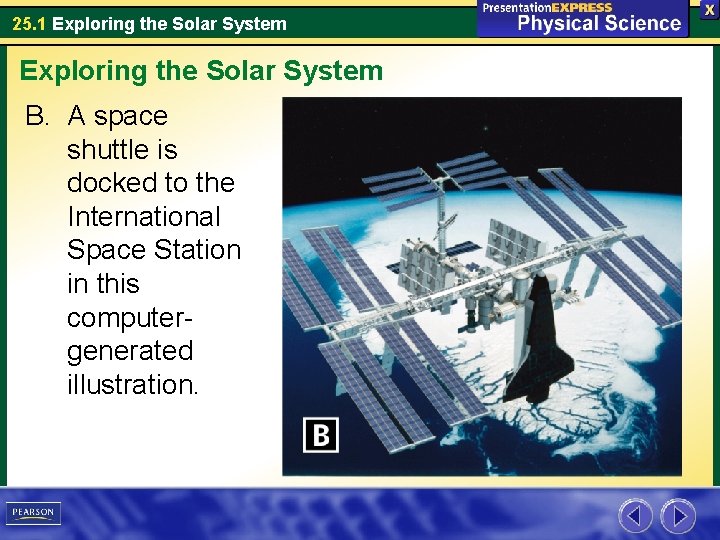 25.1 Exploring the Solar System

PresentationEXPRESS
Physical Science

X

Exploring the Solar System

B. A space shuttle is docked to the International Space Station in this computer-generated illustration.

B

PEARSON